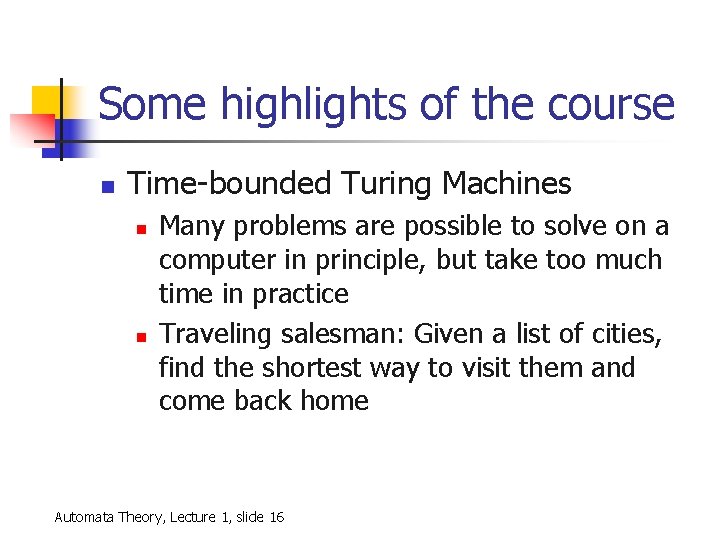 Some highlights of the course

Time-bounded Turing Machines

Many problems are possible to solve on a computer in principle, but take too much time in practice

Traveling salesman: Given a list of cities, find the shortest way to visit them and come back home

Automata Theory, Lecture 1, slide 16